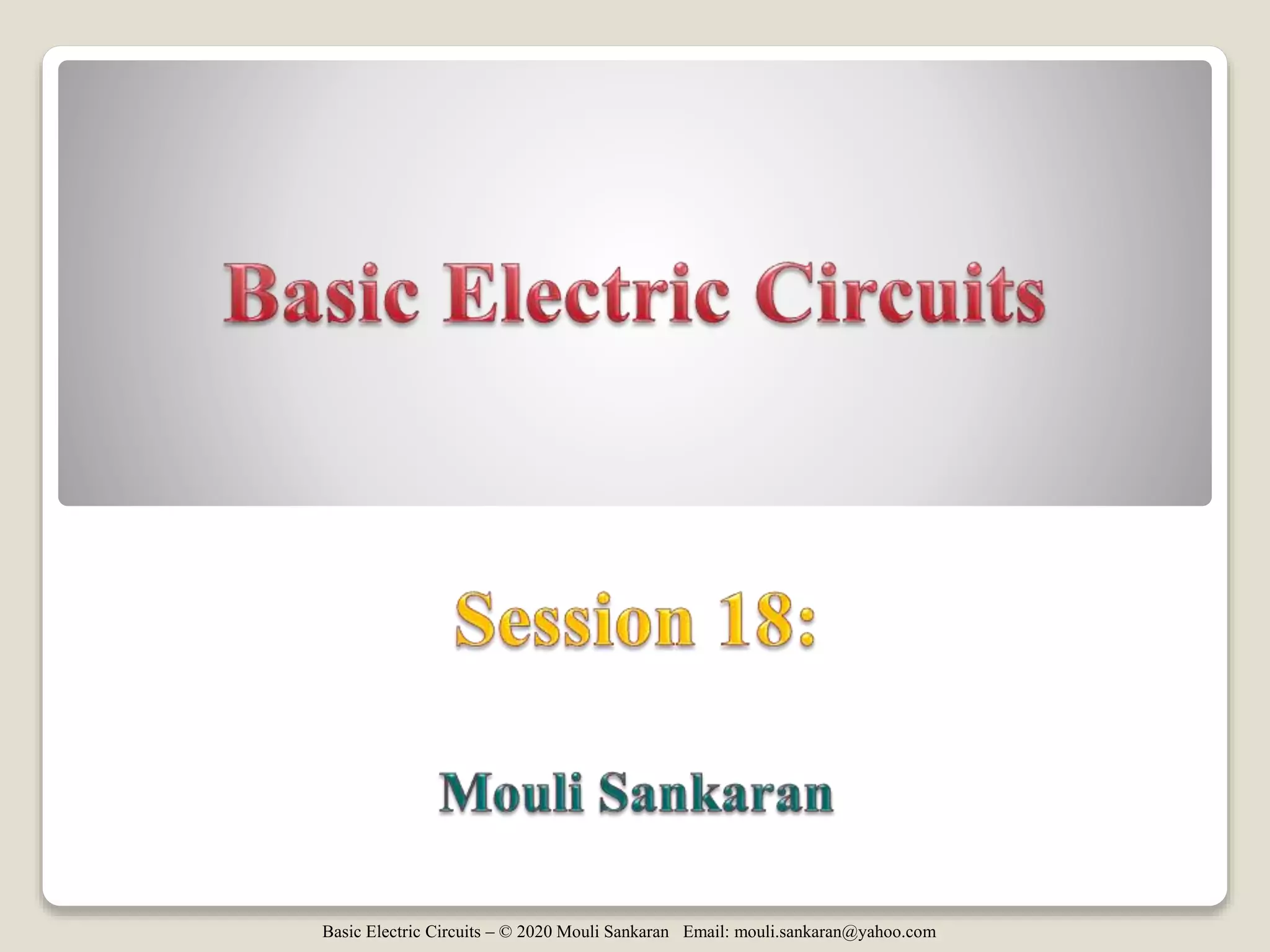 Basic Electric Circuits

Session 18:

Mouli Sankaran

Basic Electric Circuits – © 2020 Mouli Sankaran Email: mouli.sankaran@yahoo.com